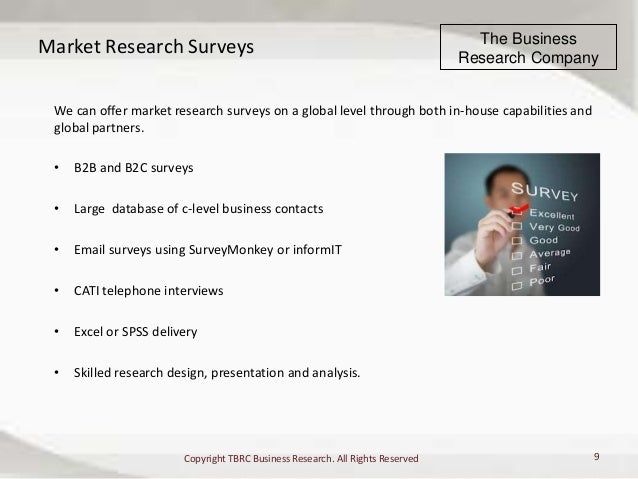 Market Research Surveys

The Business Research Company

We can offer market research surveys on a global level through both in-house capabilities and global partners.

• B2B and B2C surveys

• Large database of c-level business contacts

• Email surveys using SurveyMonkey or informIT

• CATI telephone interviews

• Excel or SPSS delivery

• Skilled research design, presentation and analysis.

SURVEY
Excellent
Very Good
Good
Average
Fair
Poor

Copyright TBRC Business Research. All Rights Reserved

9